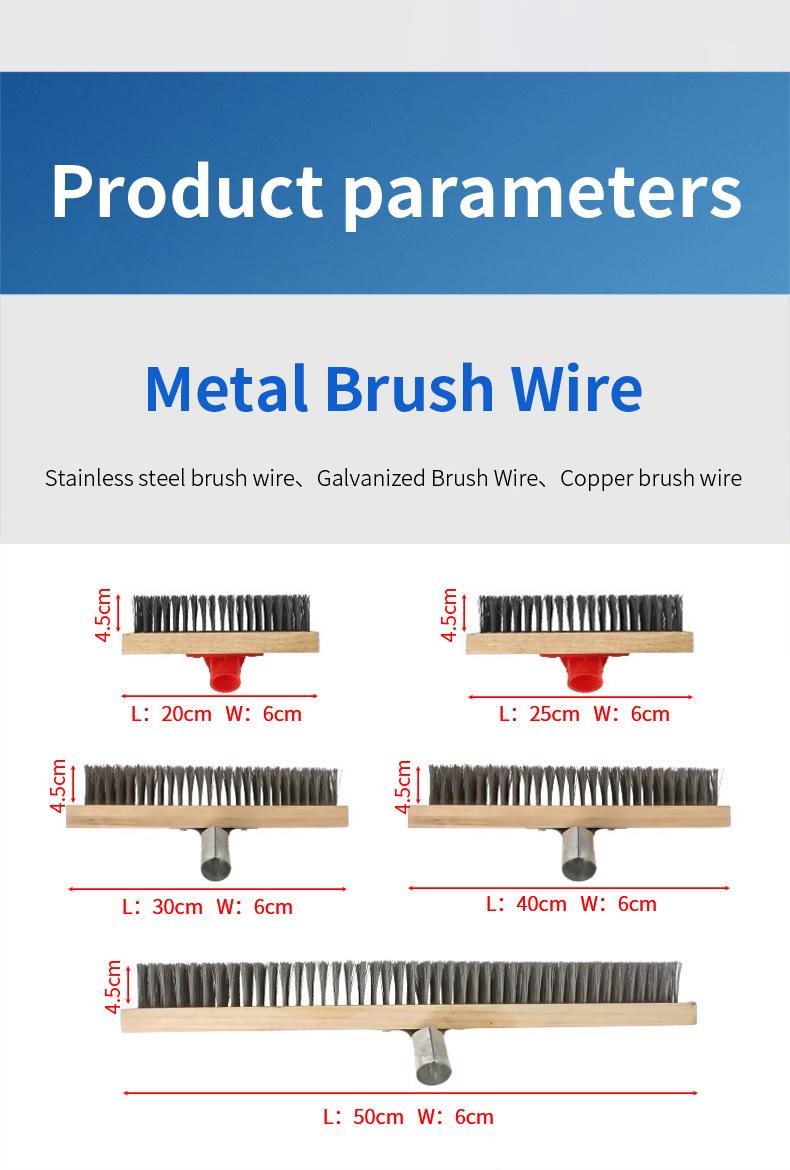 Product parameters

Metal Brush Wire

Stainless steel brush wire、Galvanized Brush Wire、Copper brush wire

4.5cm
L：20cm W：6cm

4.5cm
L：25cm W：6cm

4.5cm
L：30cm W：6cm

4.5cm
L：40cm W：6cm

4.5cm
L：50cm W：6cm